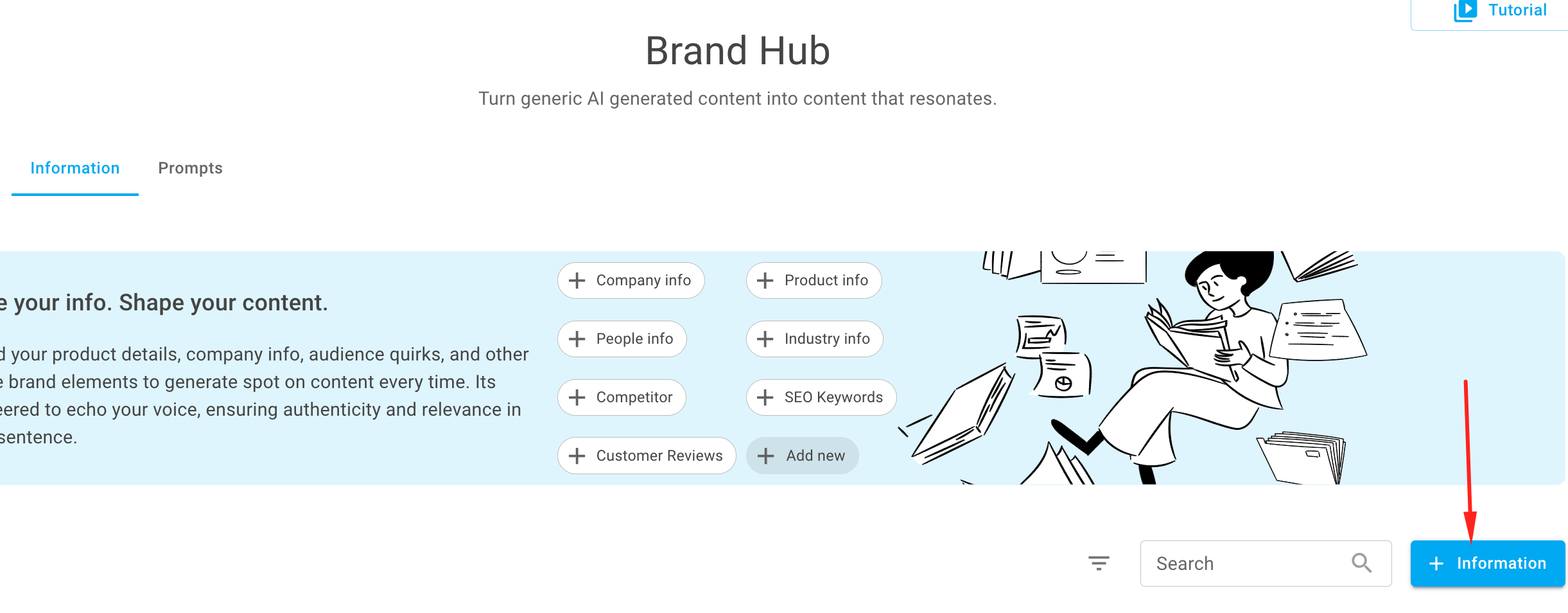 Tutorial

Brand Hub

Turn generic AI generated content into content that resonates.

Information Prompts

e your info. Shape your content.

d your product details, company info, audience quirks, and other e brand elements to generate spot on content every time. Its eered to echo your voice, ensuring authenticity and relevance in sentence.

+ Company info
+ Product info
+ People info
+ Industry info
+ Competitor
+ SEO Keywords
+ Customer Reviews
+ Add new

Search

+ Information